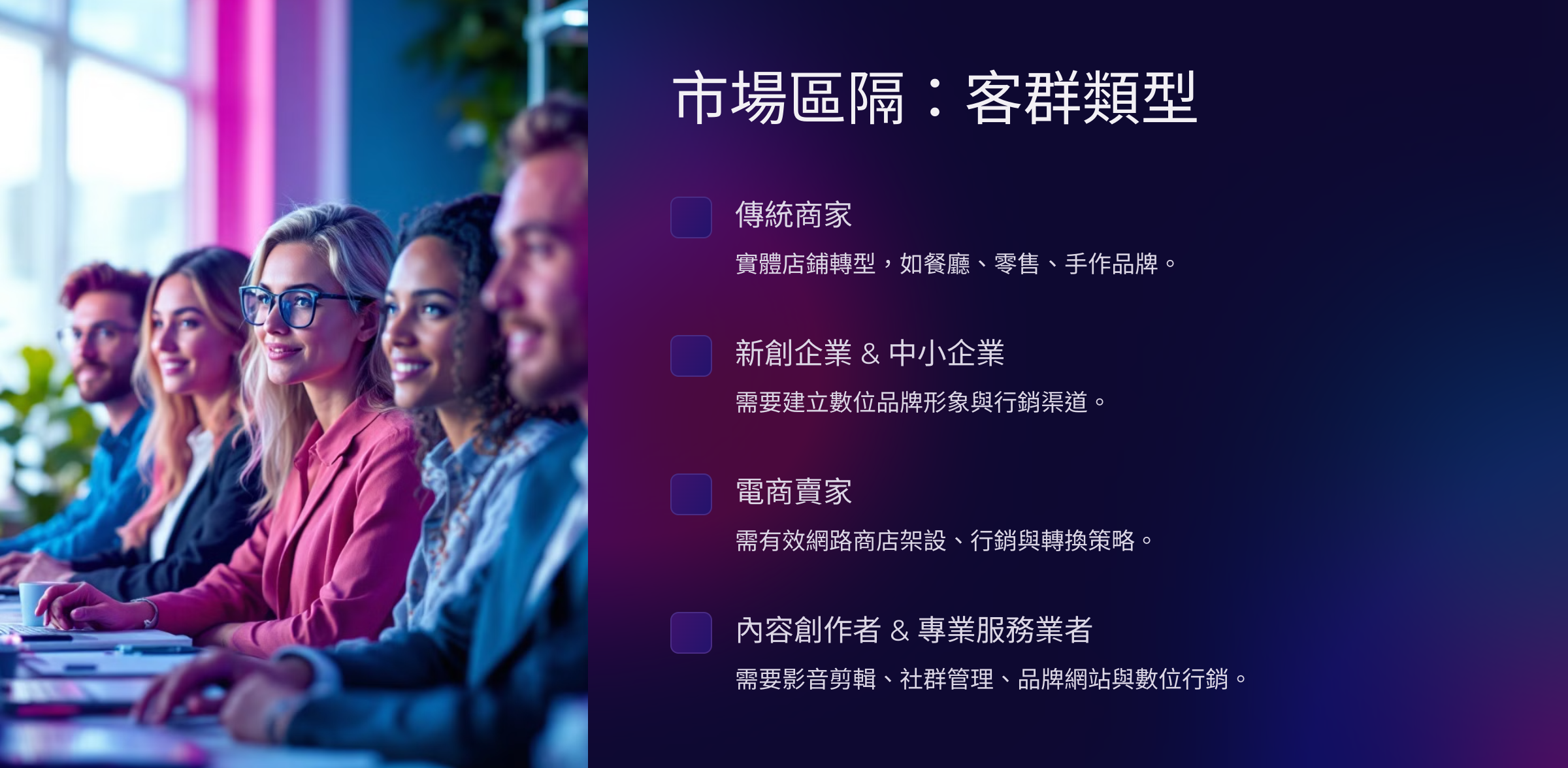 市場區隔：客群類型

傳統商家

實體店鋪轉型，如餐廳、零售、手作品牌。

新創企業 & 中小企業

需要建立數位品牌形象與行銷渠道。

電商賣家

需有效網路商店架設、行銷與轉換策略。

內容創作者 & 專業服務業者

需要影音剪輯、社群管理、品牌網站與數位行銷。